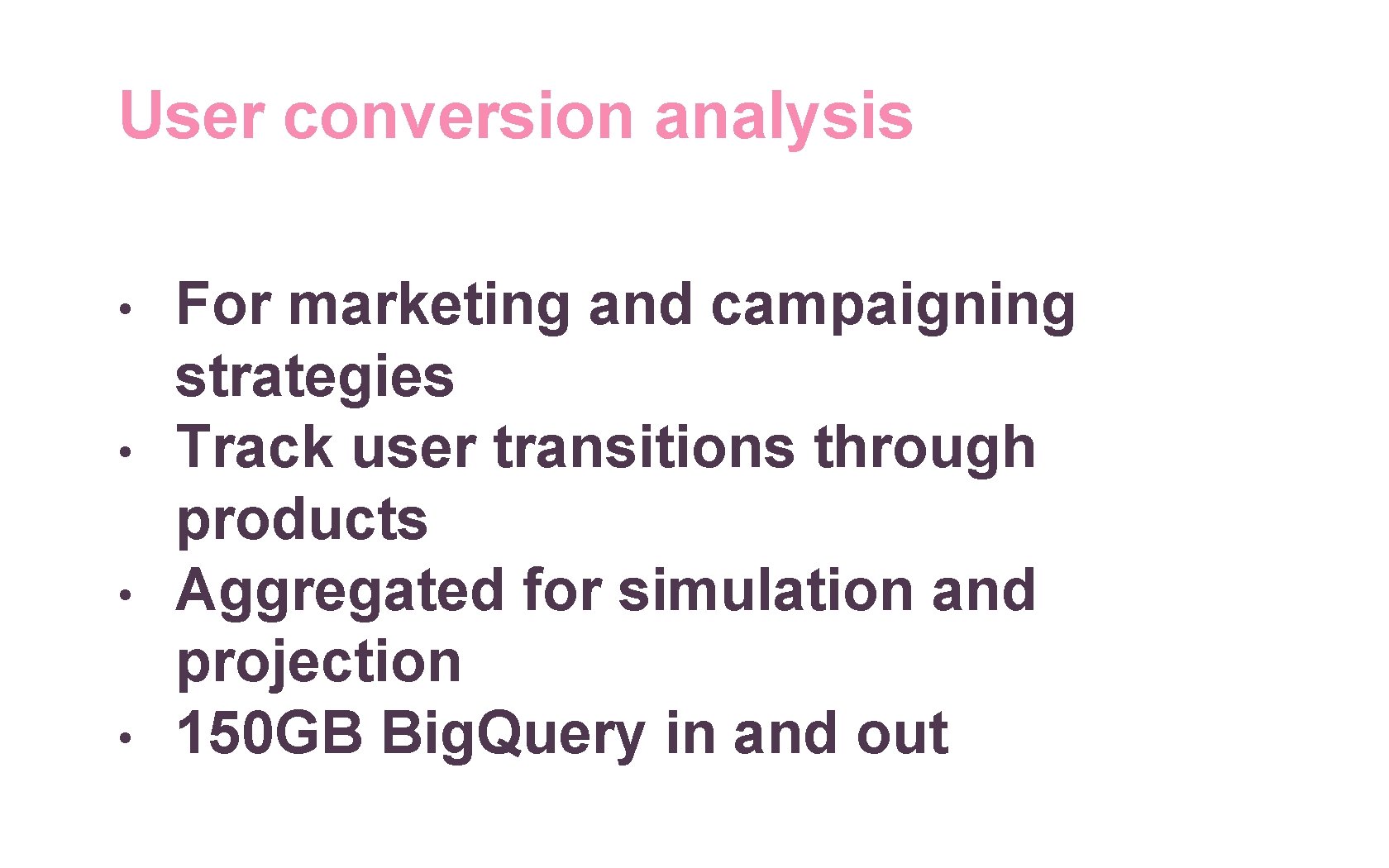 User conversion analysis

• For marketing and campaigning strategies
• Track user transitions through products
• Aggregated for simulation and projection
• 150GB BigQuery in and out